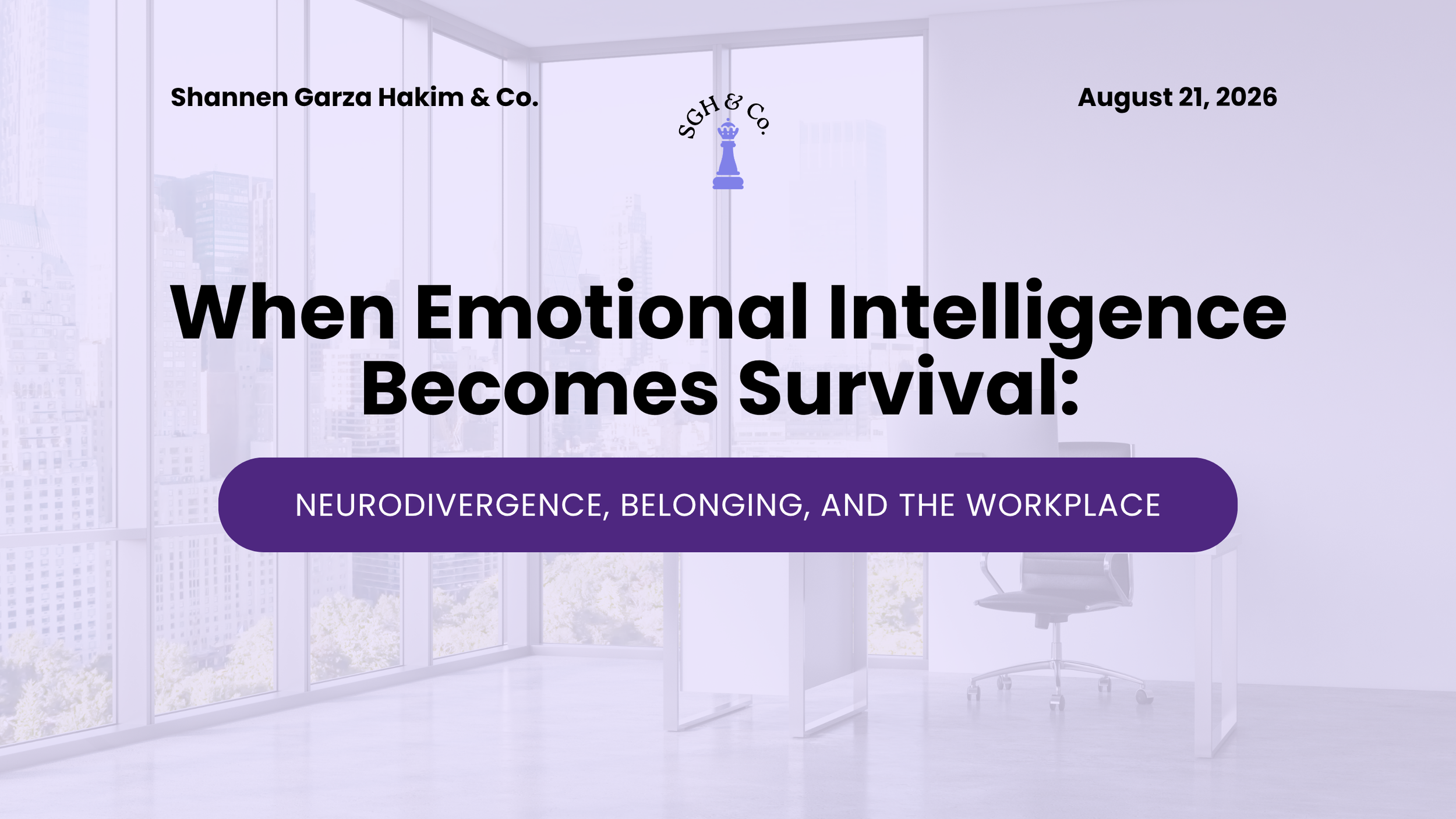 Shannen Garza Hakim & Co.

SGH & Co.

August 21, 2026

When Emotional Intelligence Becomes Survival:

NEURODIVERGENCE, BELONGING, AND THE WORKPLACE